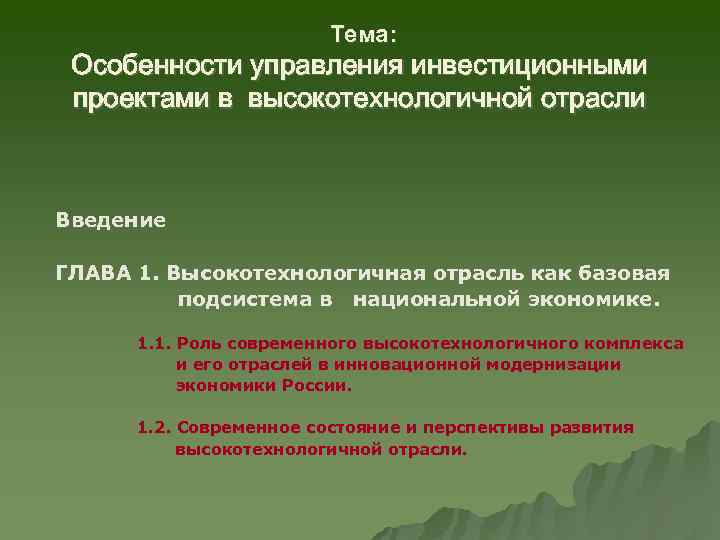 Тема:
Особенности управления инвестиционными проектами в высокотехнологичной отрасли

Введение

ГЛАВА 1. Высокотехнологичная отрасль как базовая подсистема в национальной экономике.

1.1. Роль современного высокотехнологичного комплекса и его отраслей в инновационной модернизации экономики России.

1.2. Современное состояние и перспективы развития высокотехнологичной отрасли.